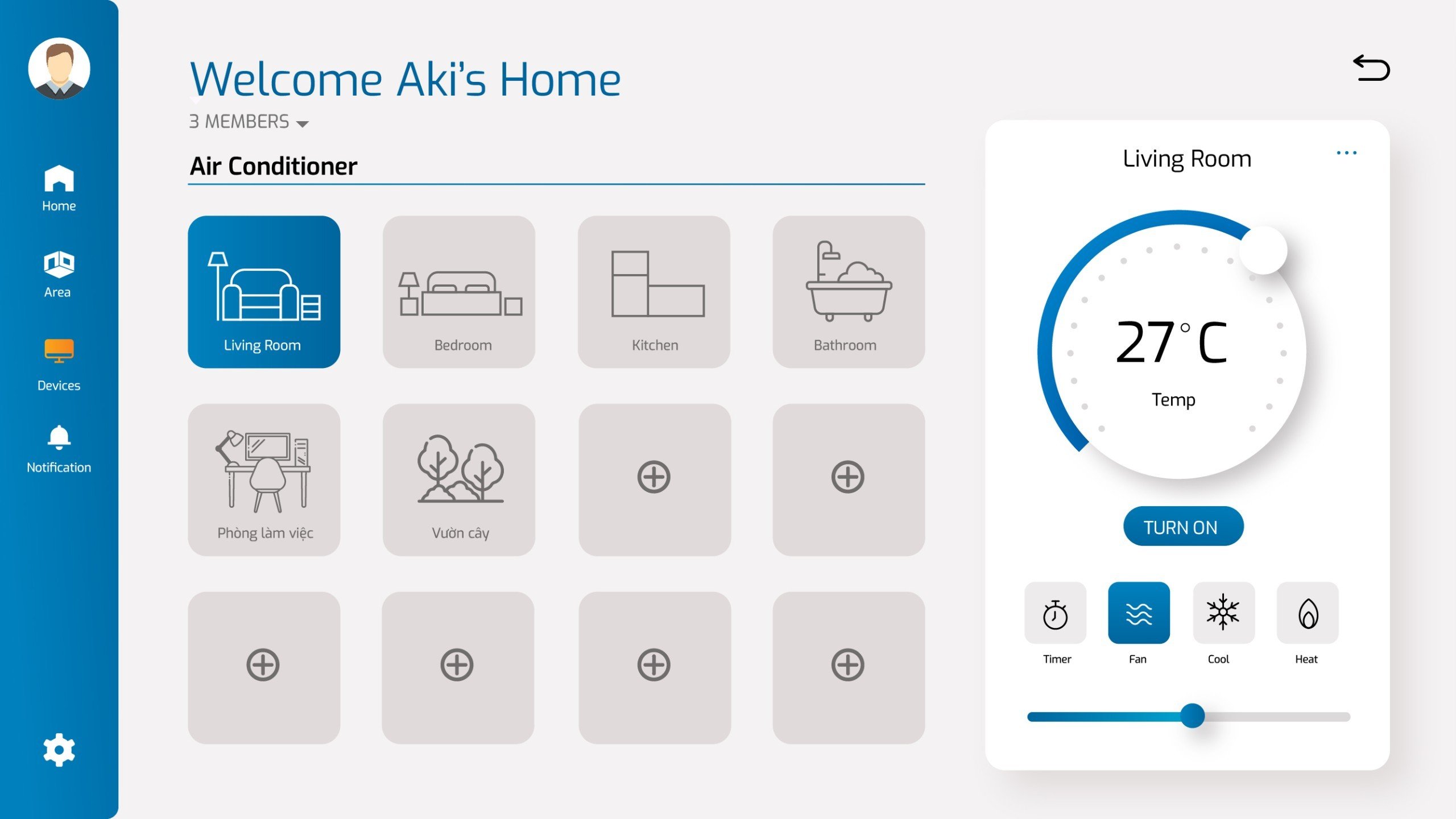 Home

Area

Devices

Notification

Welcome Aki's Home

3 MEMBERS

Air Conditioner

Living Room

Bedroom

Kitchen

Bathroom

Phòng làm việc

Vườn cây

Living Room

...

27°C

Temp

TURN ON

Timer

Fan

Cool

Heat